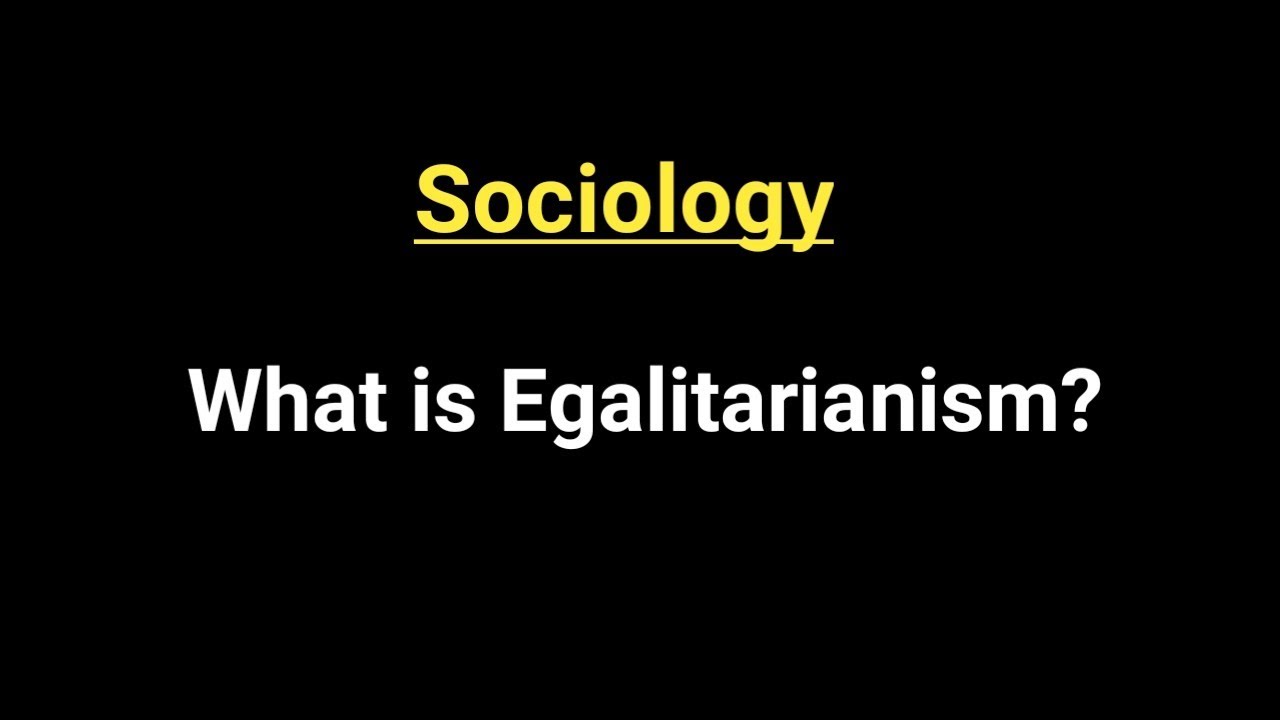 Sociology

What is Egalitarianism?